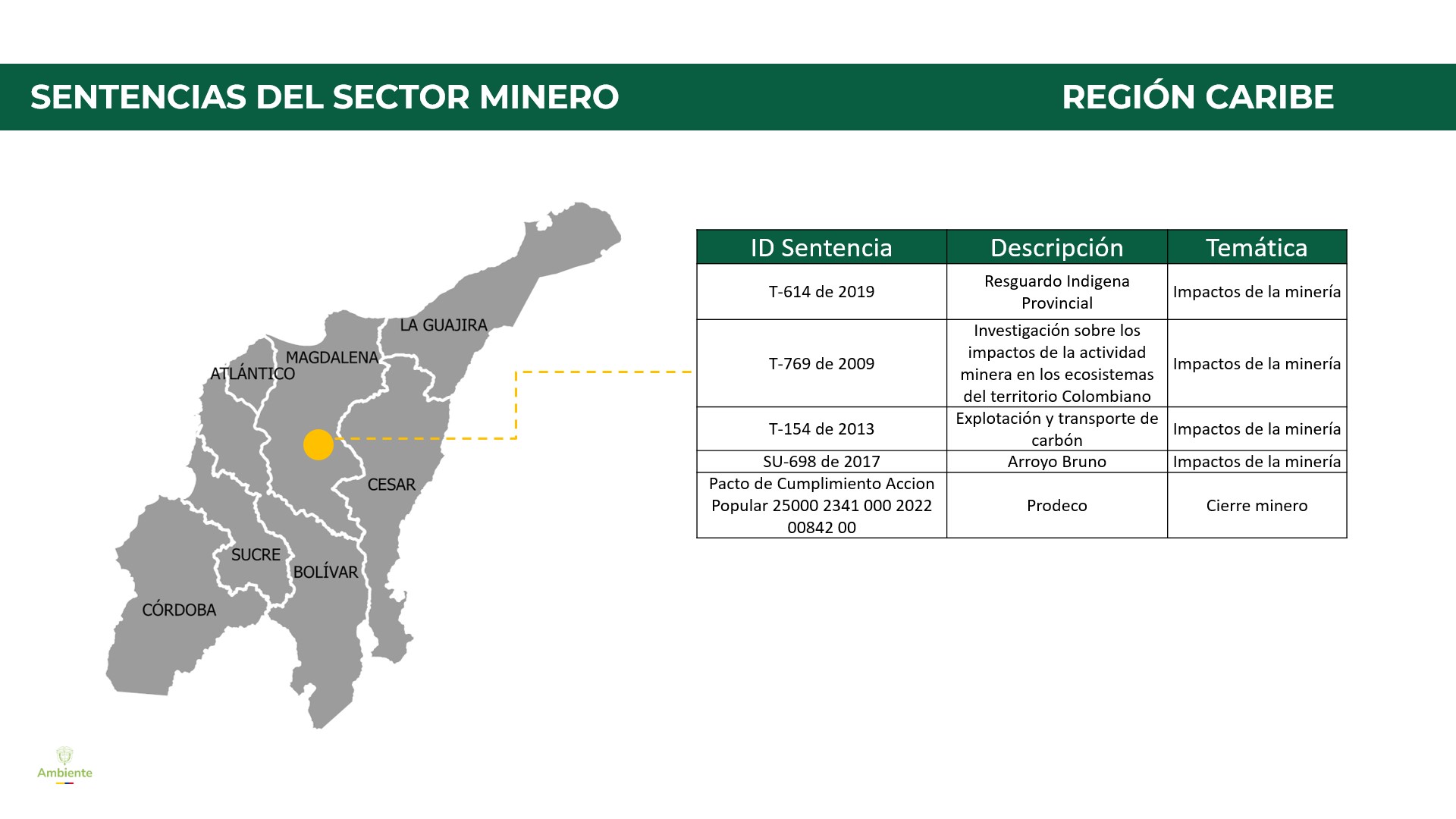 SENTENCIAS DEL SECTOR MINERO

REGIÓN CARIBE

LA GUAJIRA

MAGDALENA

ATLÁNTICO

CESAR

SUCRE

BOLÍVAR

CÓRDOBA

| ID Sentencia | Descripción | Temática |
|---|---|---|
| T-614 de 2019 | Resguardo Indigena Provincial | Impactos de la minería |
| T-769 de 2009 | Investigación sobre los impactos de la actividad minera en los ecosistemas del territorio Colombiano | Impactos de la minería |
| T-154 de 2013 | Explotación y transporte de carbón | Impactos de la minería |
| SU-698 de 2017 | Arroyo Bruno | Impactos de la minería |
| Pacto de Cumplimiento Accion Popular 25000 2341 000 2022 00842 00 | Prodeco | Cierre minero |

Ambiente